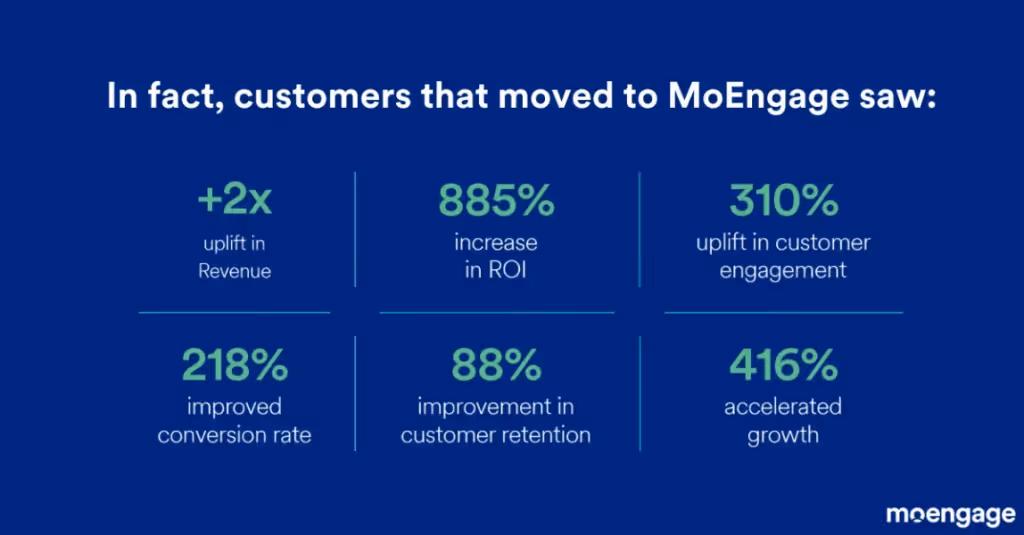 In fact, customers that moved to MoEngage saw:

+2x
uplift in Revenue

885%
increase in ROI

310%
uplift in customer engagement

218%
improved conversion rate

88%
improvement in customer retention

416%
accelerated growth

moengage